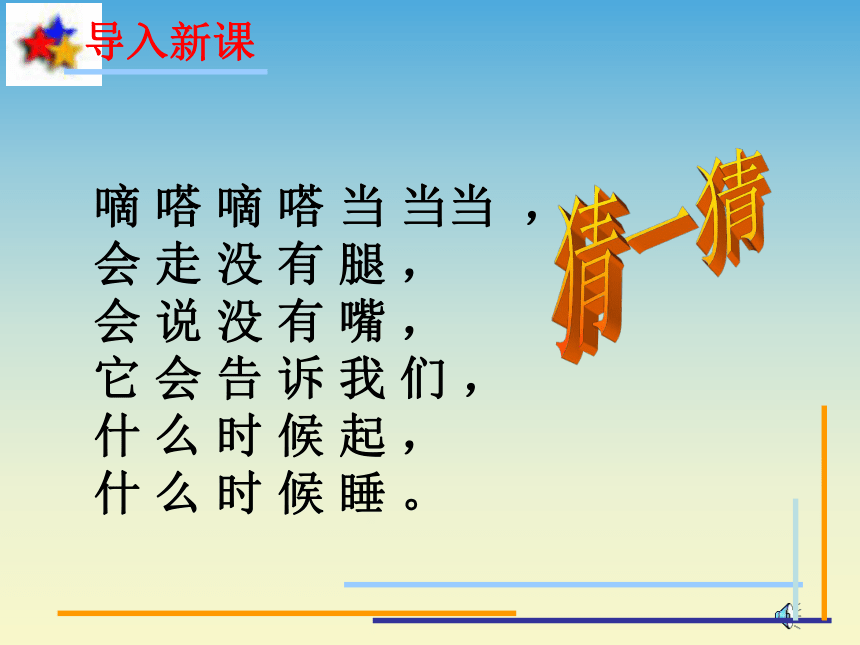 导入新课

嘀嗒嘀嗒当当当，
会走没有腿，
会说没有嘴，
它会告诉我们，
什么时候起，
什么时候睡。

猜一猜